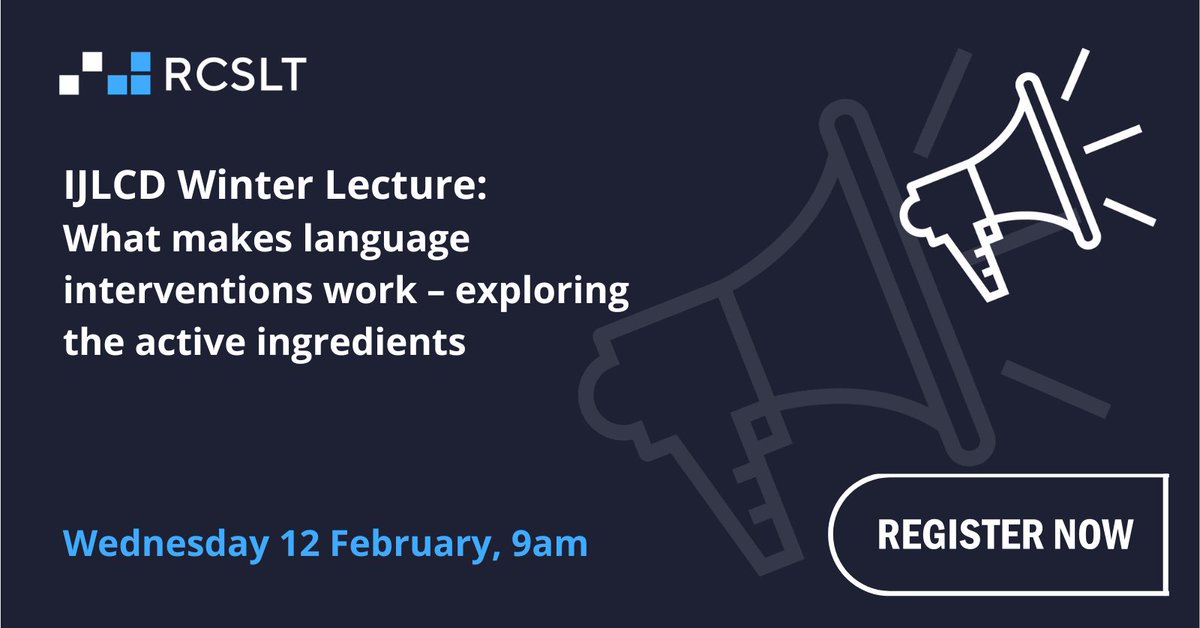 RCSLT

IJLCD Winter Lecture: What makes language interventions work – exploring the active ingredients

Wednesday 12 February, 9am

REGISTER NOW